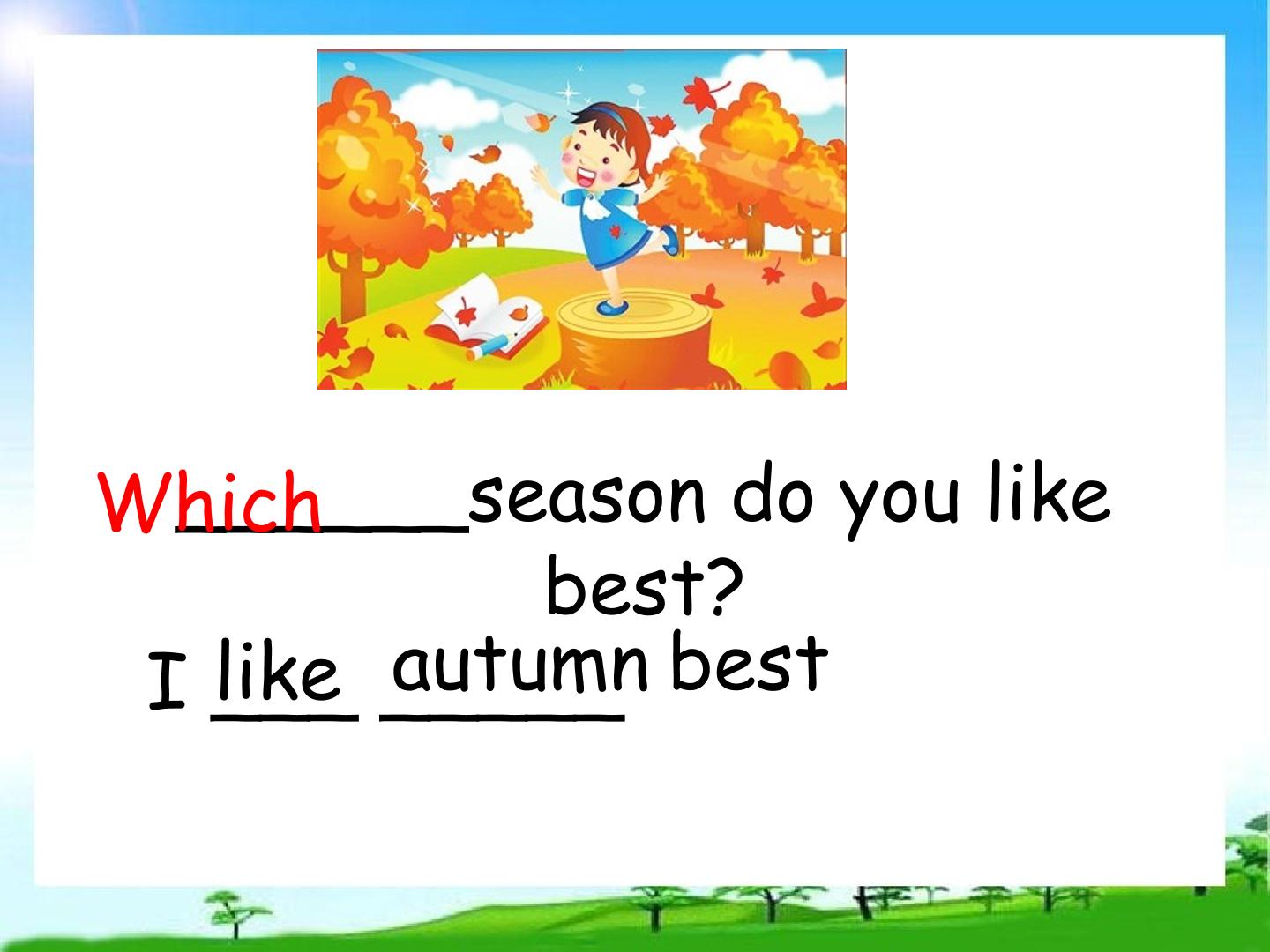 Which season do you like best?

I like autumn best